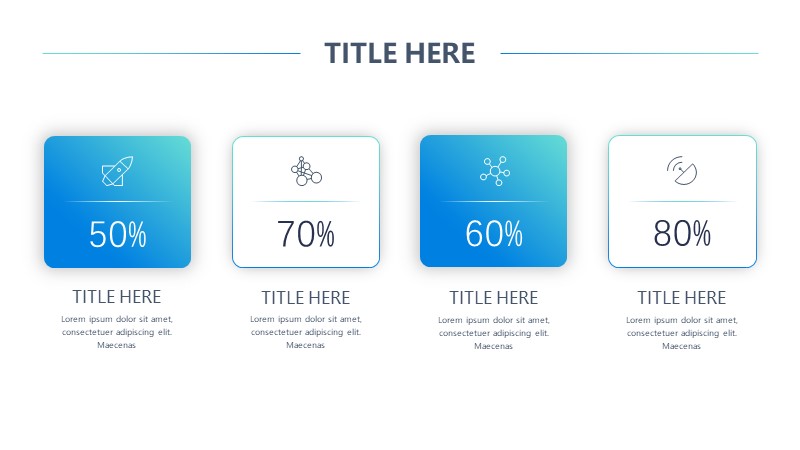 TITLE HERE

50%

TITLE HERE

Lorem ipsum dolor sit amet, consectetuer adipiscing elit. Maecenas

70%

TITLE HERE

Lorem ipsum dolor sit amet, consectetuer adipiscing elit. Maecenas

60%

TITLE HERE

Lorem ipsum dolor sit amet, consectetuer adipiscing elit. Maecenas

80%

TITLE HERE

Lorem ipsum dolor sit amet, consectetuer adipiscing elit. Maecenas